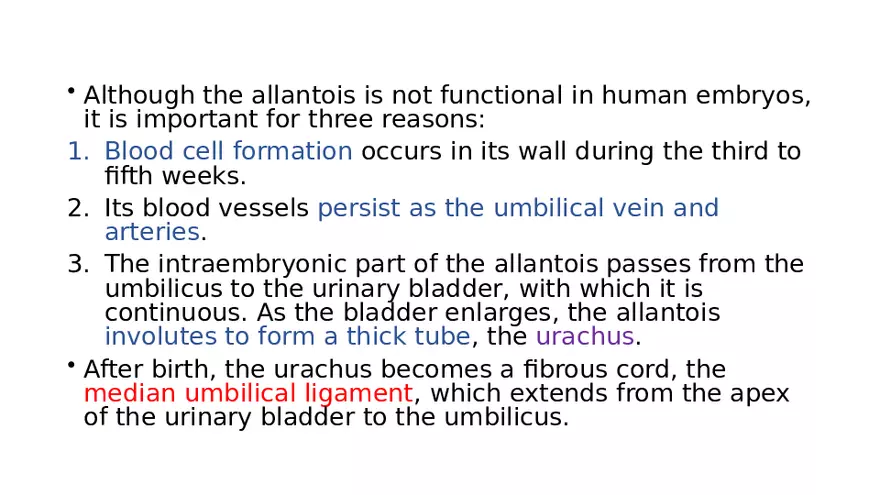 • Although the allantois is not functional in human embryos, it is important for three reasons:
1. Blood cell formation occurs in its wall during the third to fifth weeks.
2. Its blood vessels persist as the umbilical vein and arteries.
3. The intraembryonic part of the allantois passes from the umbilicus to the urinary bladder, with which it is continuous. As the bladder enlarges, the allantois involutes to form a thick tube, the urachus.
• After birth, the urachus becomes a fibrous cord, the median umbilical ligament, which extends from the apex of the urinary bladder to the umbilicus.